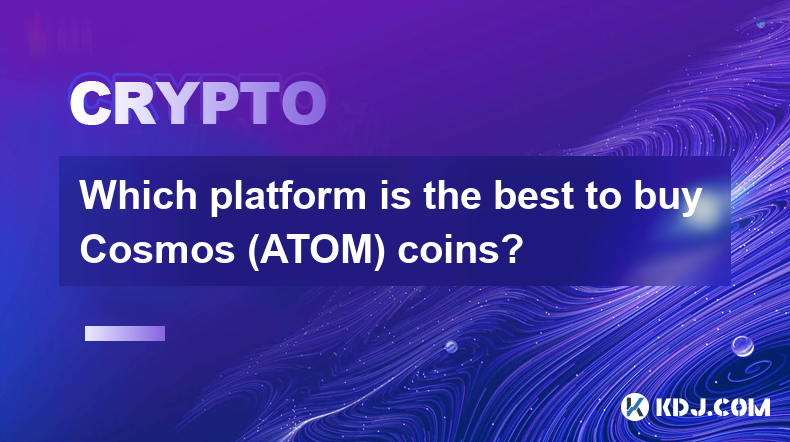 CRYPTO

Which platform is the best to buy Cosmos (ATOM) coins?

KDJ.COM